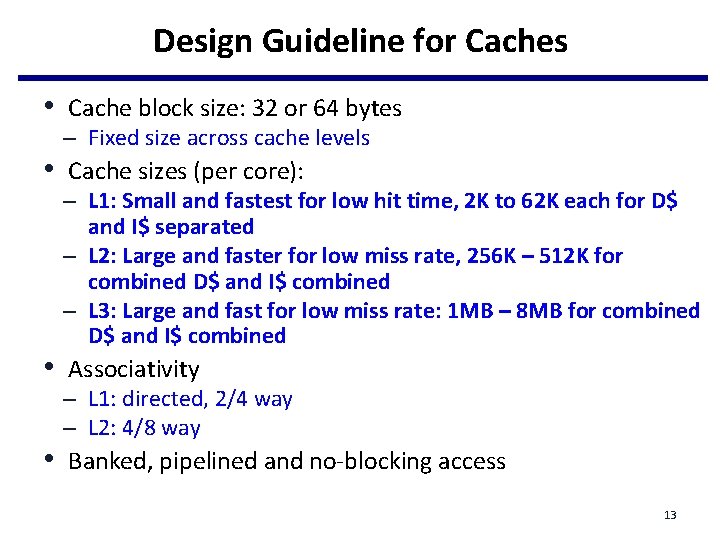 Design Guideline for Caches

• Cache block size: 32 or 64 bytes
– Fixed size across cache levels
• Cache sizes (per core):
– L1: Small and fastest for low hit time, 2K to 62K each for D\$ and I\$ separated
– L2: Large and faster for low miss rate, 256K – 512K for combined D\$ and I\$ combined
– L3: Large and fast for low miss rate: 1MB – 8MB for combined D\$ and I\$ combined
• Associativity
– L1: directed, 2/4 way
– L2: 4/8 way
• Banked, pipelined and no-blocking access

13